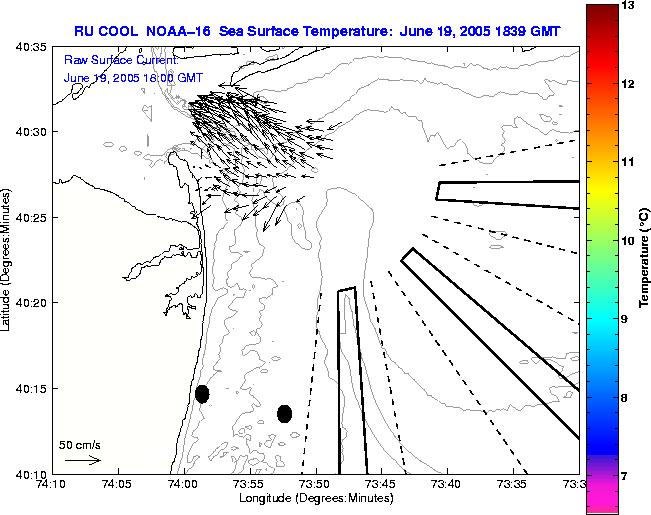 RU COOL NOAA–16 Sea Surface Temperature: June 19, 2005 1839 GMT

Raw Surface Current:
June 19, 2005 18:00 GMT

40:35
40:30
40:25
40:20
40:15
40:10

Latitude (Degrees:Minutes)

50 cm/s

74:10 74:05 74:00 73:55 73:50 73:45 73:40 73:35 73:3

Longitude (Degrees:Minutes)

13
12
11
10
9
8
7

Temperature (°C)